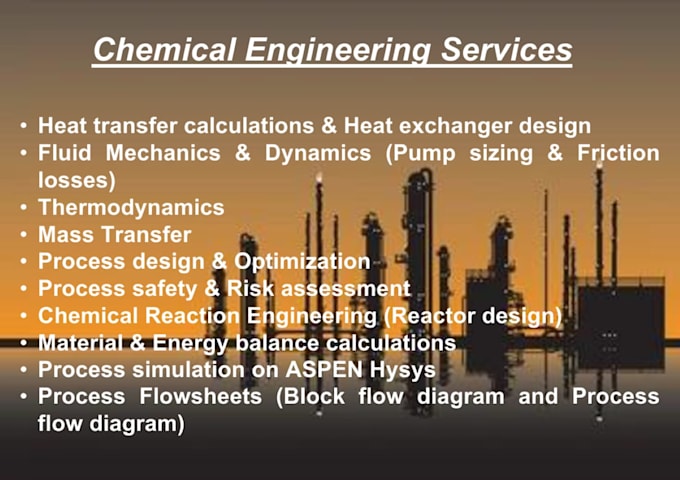 Chemical Engineering Services

• Heat transfer calculations & Heat exchanger design
• Fluid Mechanics & Dynamics (Pump sizing & Friction losses)
• Thermodynamics
• Mass Transfer
• Process design & Optimization
• Process safety & Risk assessment
• Chemical Reaction Engineering (Reactor design)
• Material & Energy balance calculations
• Process simulation on ASPEN Hysys
• Process Flowsheets (Block flow diagram and Process flow diagram)